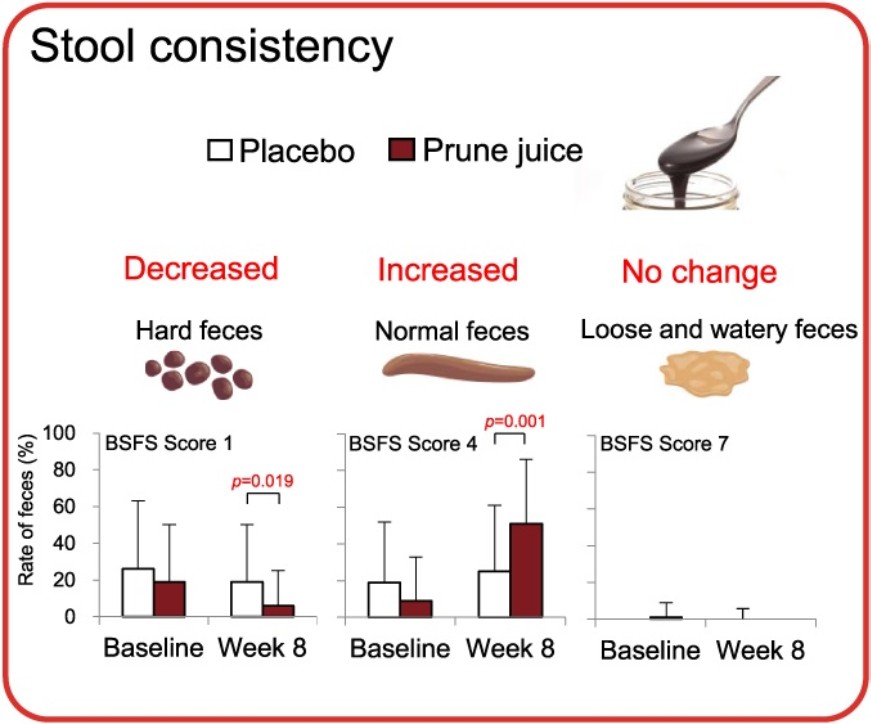 Stool consistency

Placebo Prune juice

Decreased
Hard feces

Increased
Normal feces

No change
Loose and watery feces

Rate of feces (%)
100
80
60
40
20
0

BSFS Score 1
$p$=0.019
Baseline Week 8

BSFS Score 4
$p$=0.001
Baseline Week 8

BSFS Score 7
Baseline Week 8